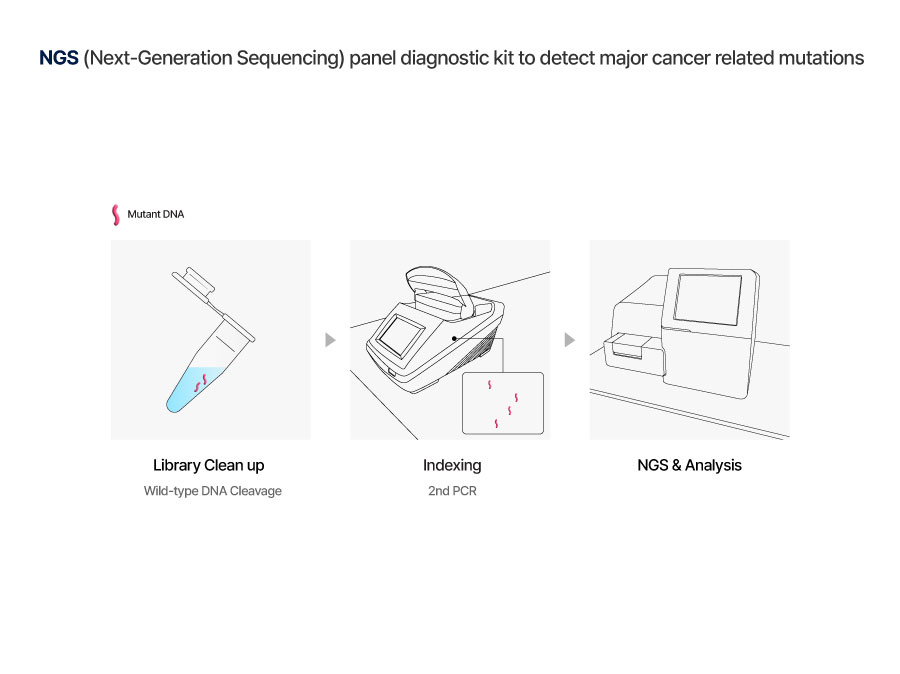 NGS (Next-Generation Sequencing) panel diagnostic kit to detect major cancer related mutations

Mutant DNA

Library Clean up

Wild-type DNA Cleavage

Indexing

2nd PCR

NGS & Analysis